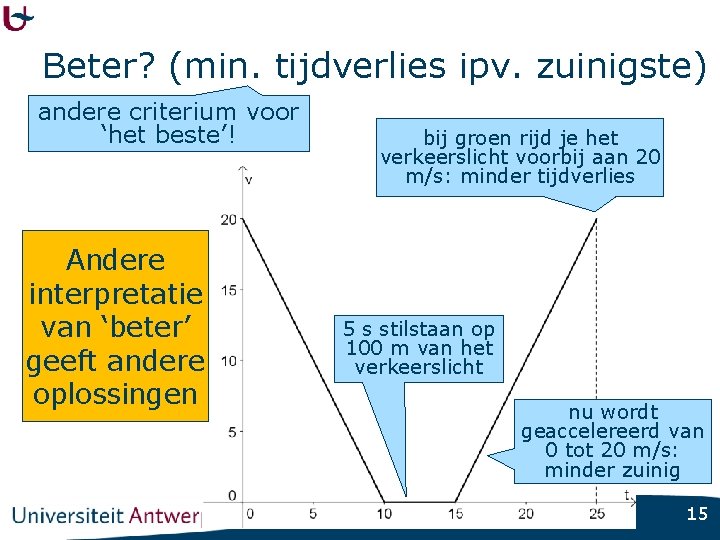 Beter? (min. tijdverlies ipv. zuinigste)

andere criterium voor 'het beste'!

bij groen rijd je het verkeerslicht voorbij aan 20 m/s: minder tijdverlies

Andere interpretatie van 'beter' geeft andere oplossingen

5 s stilstaan op 100 m van het verkeerslicht

nu wordt geaccelereerd van 0 tot 20 m/s: minder zuinig

v

20

15

10

5

0

0 5 10 15 20 25

t

Universiteit Antwer

15